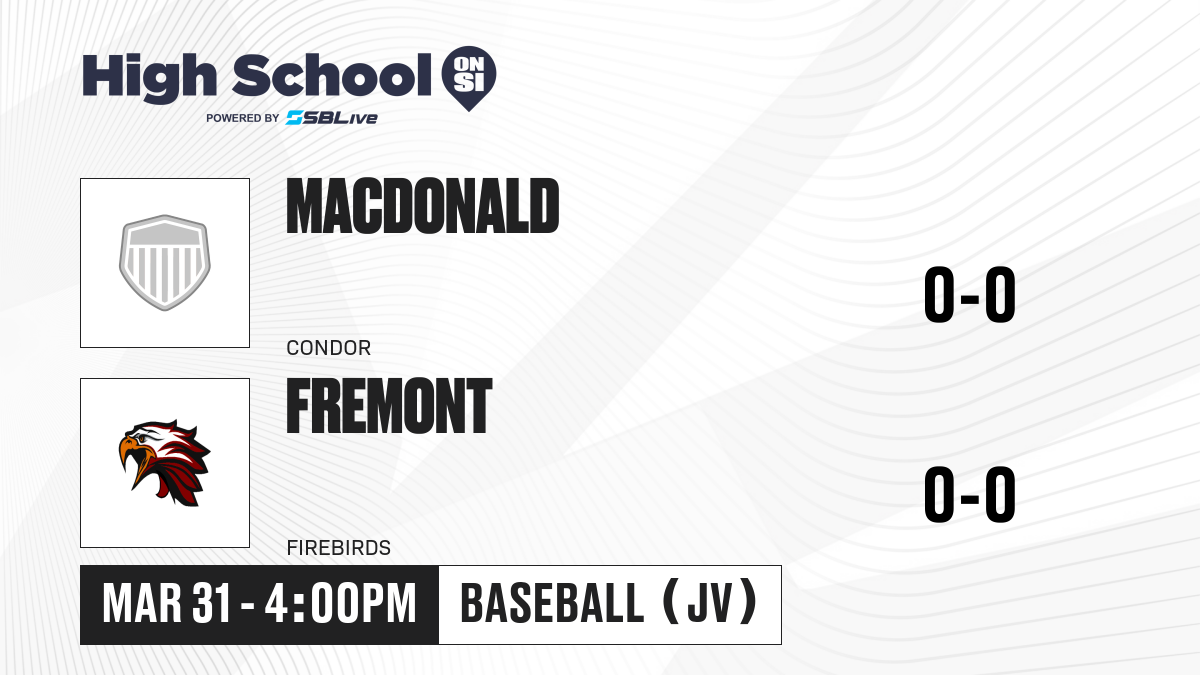 High School ON SI
POWERED BY SBLive

MACDONALD
CONDOR
0-0

FREMONT
FIREBIRDS
0-0

MAR 31 - 4:00PM
BASEBALL (JV)